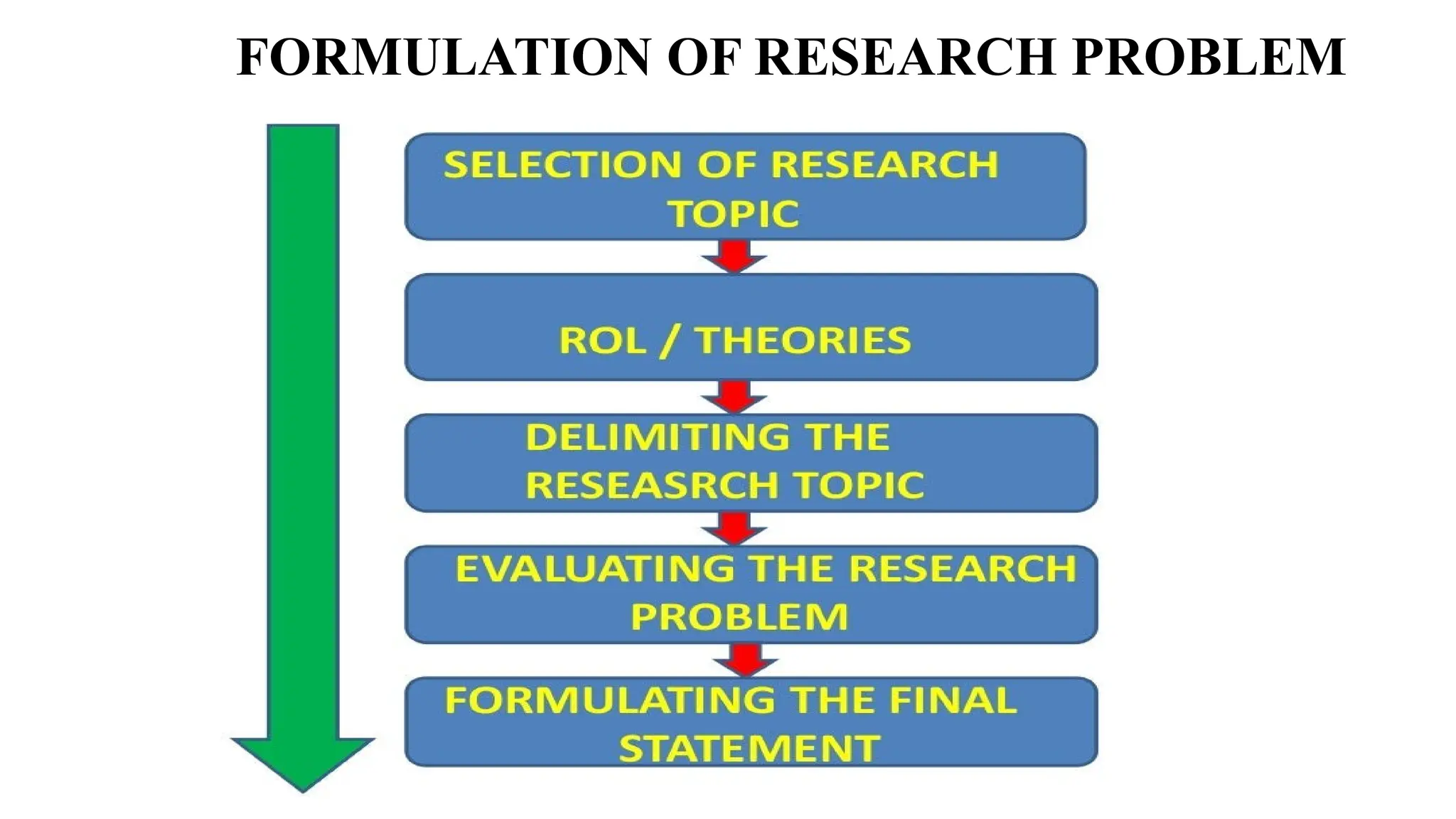 FORMULATION OF RESEARCH PROBLEM

SELECTION OF RESEARCH TOPIC

ROL / THEORIES

DELIMITING THE RESEASRCH TOPIC

EVALUATING THE RESEARCH PROBLEM

FORMULATING THE FINAL STATEMENT